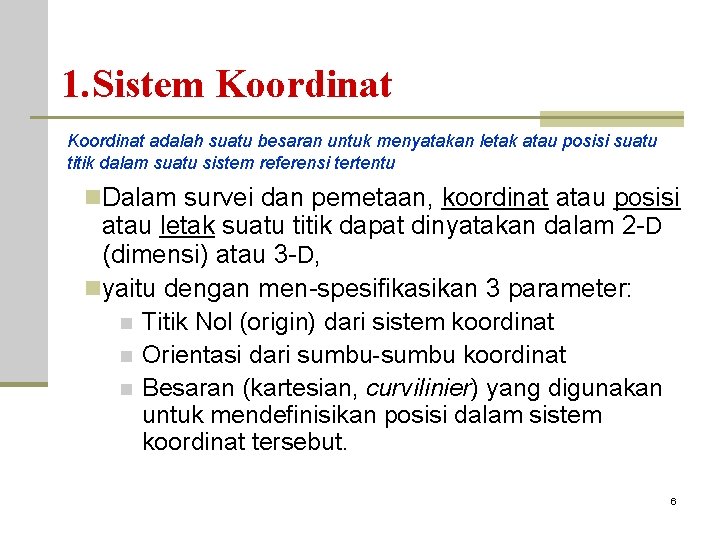 1.Sistem Koordinat

Koordinat adalah suatu besaran untuk menyatakan letak atau posisi suatu titik dalam suatu sistem referensi tertentu

Dalam survei dan pemetaan, koordinat atau posisi atau letak suatu titik dapat dinyatakan dalam 2-D (dimensi) atau 3-D,

yaitu dengan men-spesifikasikan 3 parameter:

Titik Nol (origin) dari sistem koordinat

Orientasi dari sumbu-sumbu koordinat

Besaran (kartesian, curvilinier) yang digunakan untuk mendefinisikan posisi dalam sistem koordinat tersebut.

6